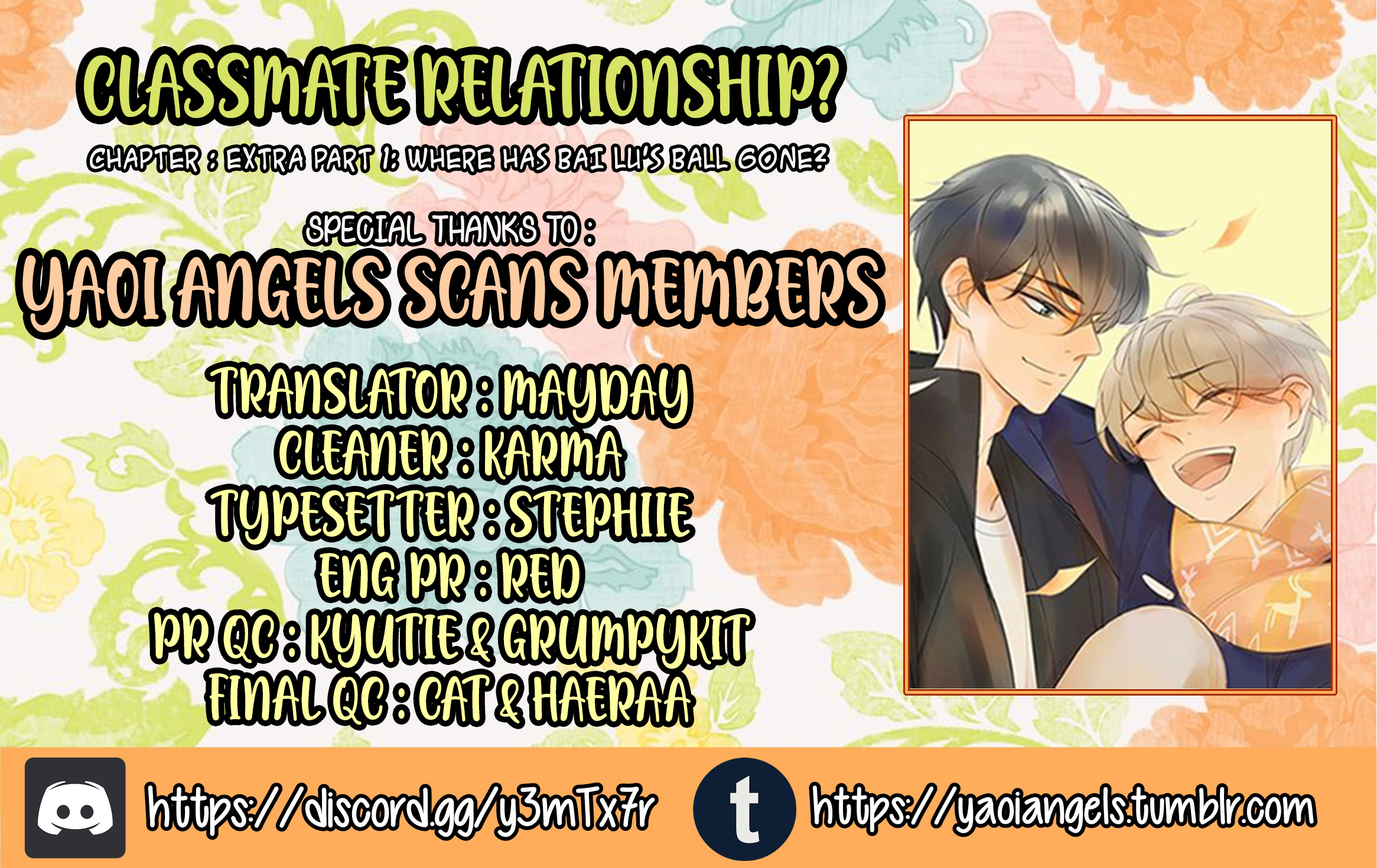 CLASSMATE RELATIONSHIP?

CHAPTER : EXTRA PART 1: WHERE HAS BAI LU'S BALL GONE?

SPECIAL THANKS TO :

YAOI ANGELS SCANS MEMBERS

TRANSLATOR : MAYDAY
CLEANER : KARMA
TYPESETTER : STEPHIIE
ENG PR : RED
PR QC : KYUTIE & GRUMPYKIT
FINAL QC : CAT & HAERAA

https://discord.gg/y3mTx7r

t

https://yaoiangels.tumblr.com